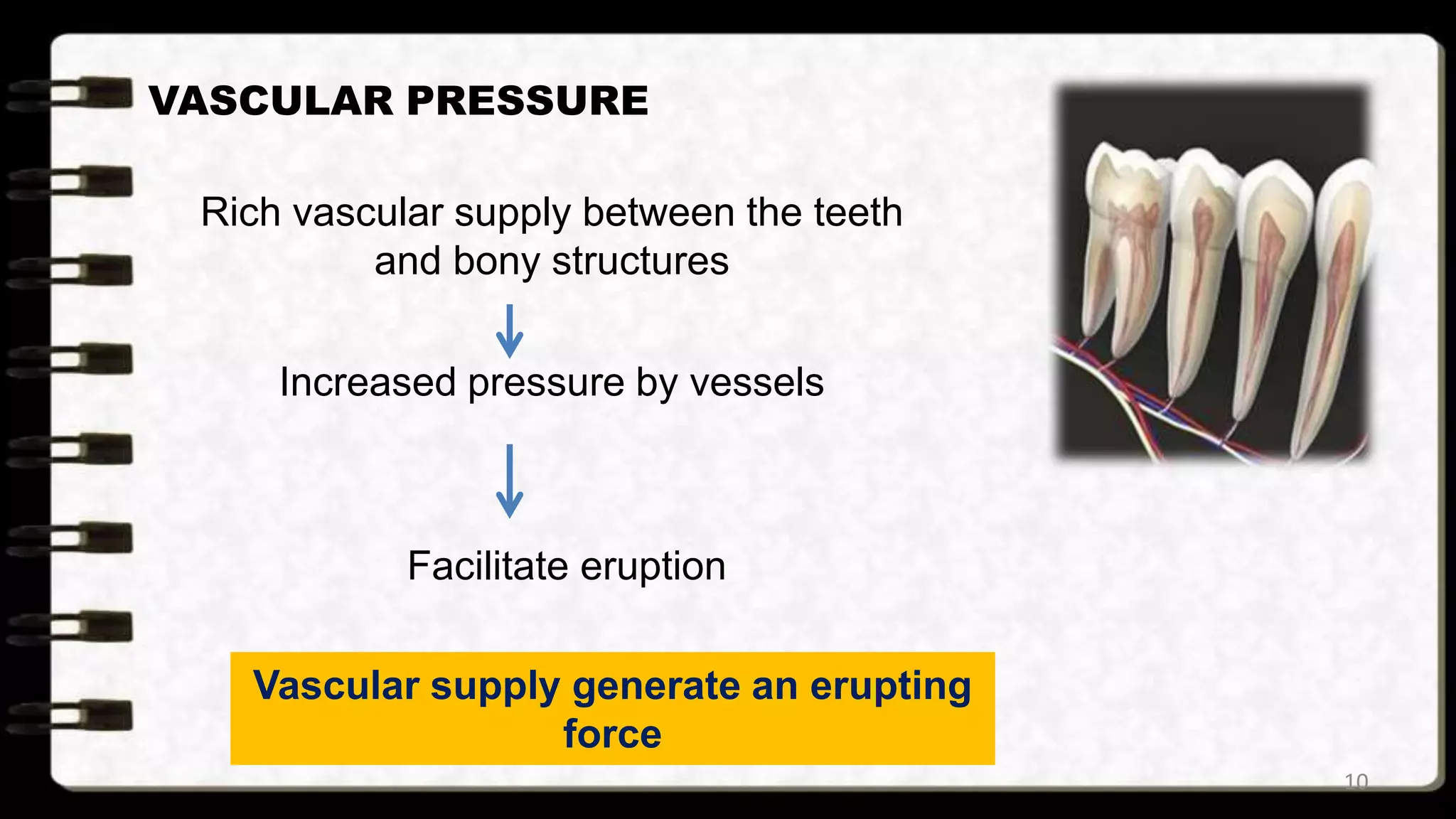 VASCULAR PRESSURE

Rich vascular supply between the teeth and bony structures

Increased pressure by vessels

Facilitate eruption

Vascular supply generate an erupting force

10